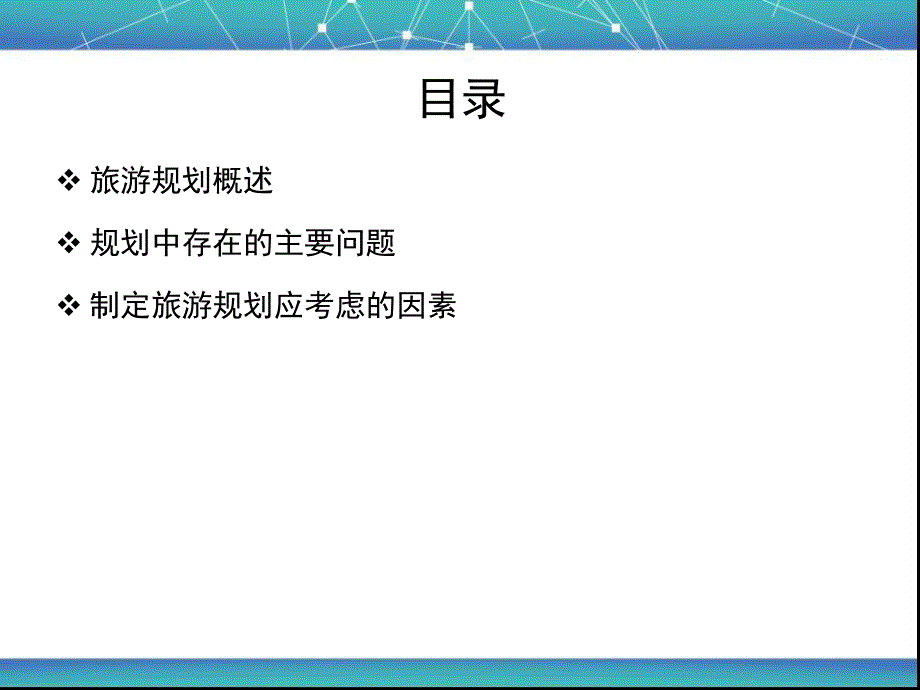 目录

❖ 旅游规划概述

❖ 规划中存在的主要问题

❖ 制定旅游规划应考虑的因素